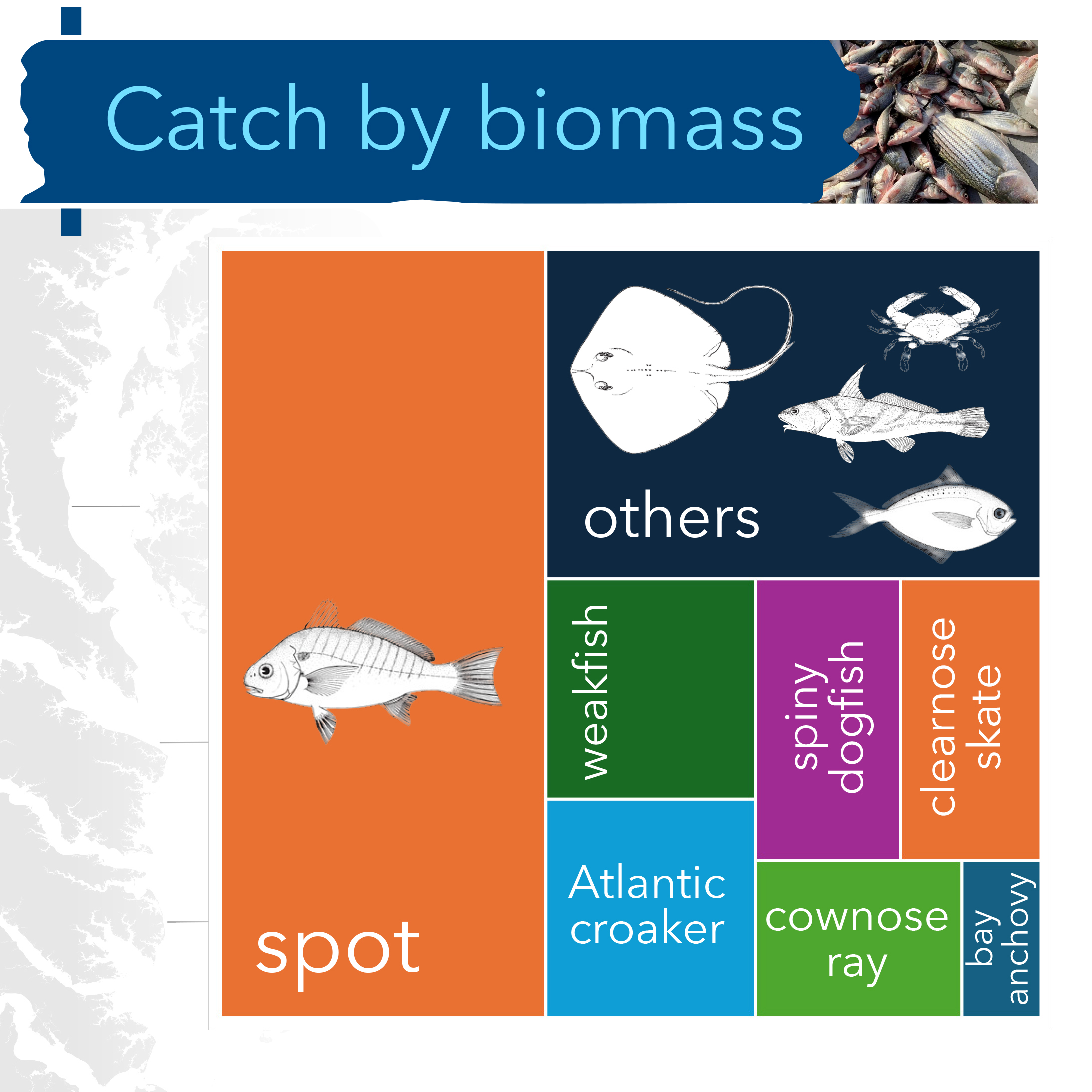 Catch by biomass

spot

others

weakfish

spiny dogfish

clearnose skate

Atlantic croaker

cownose ray

bay anchovy